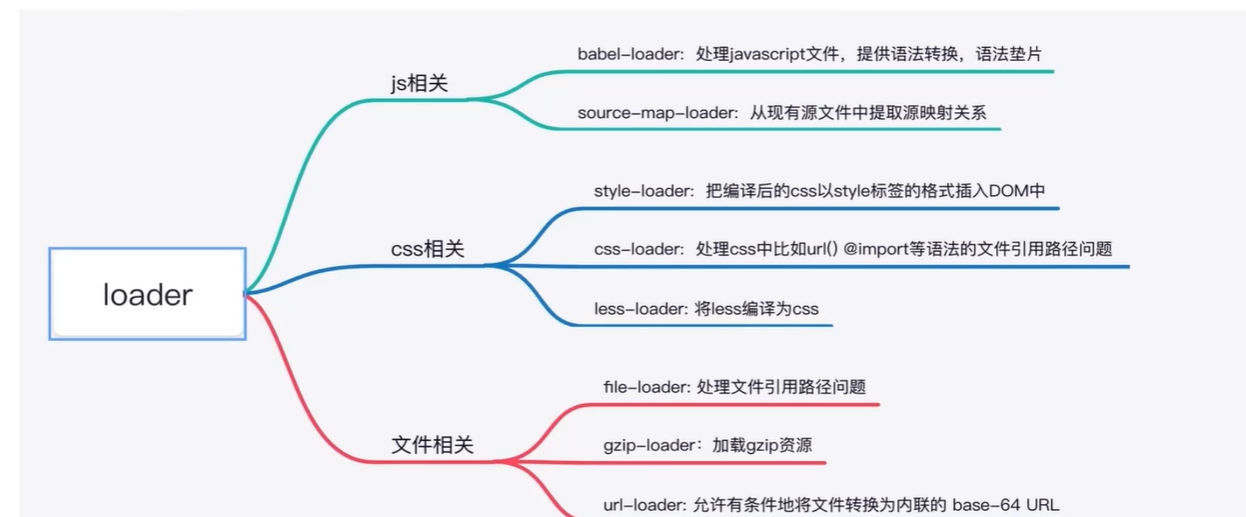 loader

js相关

babel-loader：处理javascript文件，提供语法转换，语法垫片

source-map-loader：从现有源文件中提取源映射关系

css相关

style-loader：把编译后的css以style标签的格式插入DOM中

css-loader：处理css中比如url() @import等语法的文件引用路径问题

less-loader: 将less编译为css

文件相关

file-loader: 处理文件引用路径问题

gzip-loader：加载gzip资源

url-loader: 允许有条件地将文件转换为内联的 base-64 URL